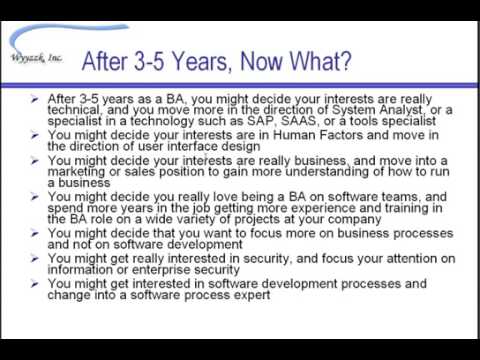 Wyyzzk, Inc.

After 3-5 Years, Now What?

➢ After 3-5 years as a BA, you might decide your interests are really technical, and you move more in the direction of System Analyst, or a specialist in a technology such as SAP, SAAS, or a tools specialist
➢ You might decide your interests are in Human Factors and move in the direction of user interface design
➢ You might decide your interests are really business, and move into a marketing or sales position to gain more understanding of how to run a business
➢ You might decide you really love being a BA on software teams, and spend more years in the job getting more experience and training in the BA role on a wide variety of projects at your company
➢ You might decide that you want to focus more on business processes and not on software development
➢ You might get really interested in security, and focus your attention on information or enterprise security
➢ You might get interested in software development processes and change into a software process expert